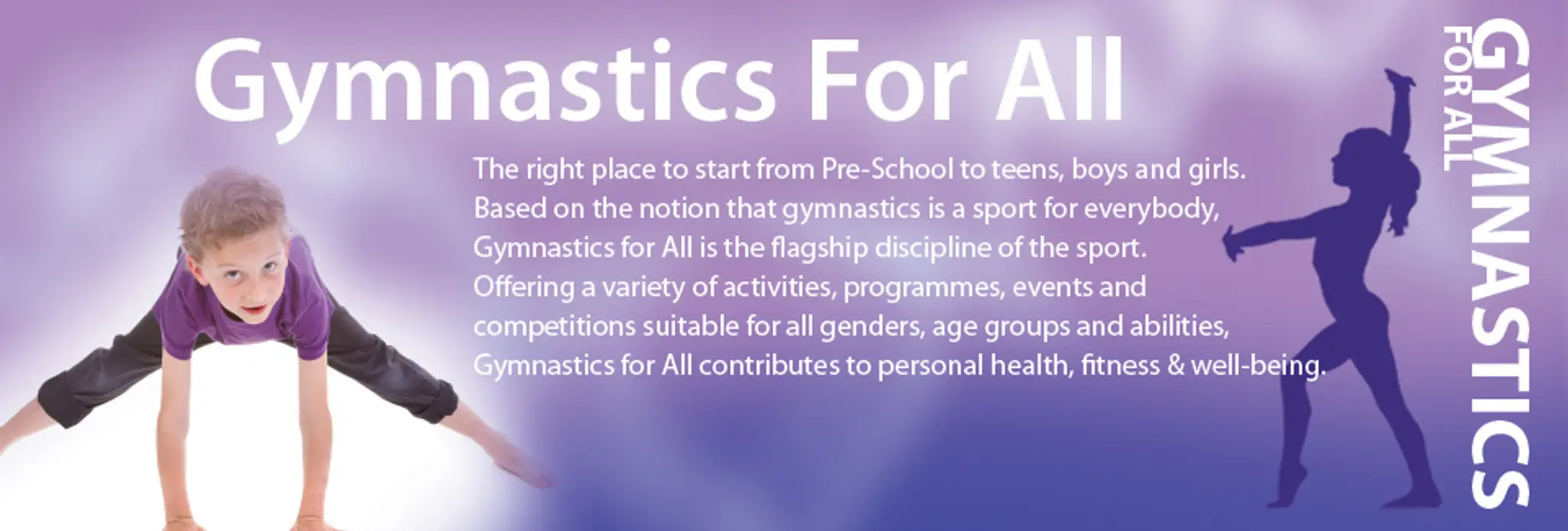 Gymnastics For All

The right place to start from Pre-School to teens, boys and girls. Based on the notion that gymnastics is a sport for everybody, Gymnastics for All is the flagship discipline of the sport. Offering a variety of activities, programmes, events and competitions suitable for all genders, age groups and abilities, Gymnastics for All contributes to personal health, fitness & well-being.

GYMNASTICS
FOR ALL